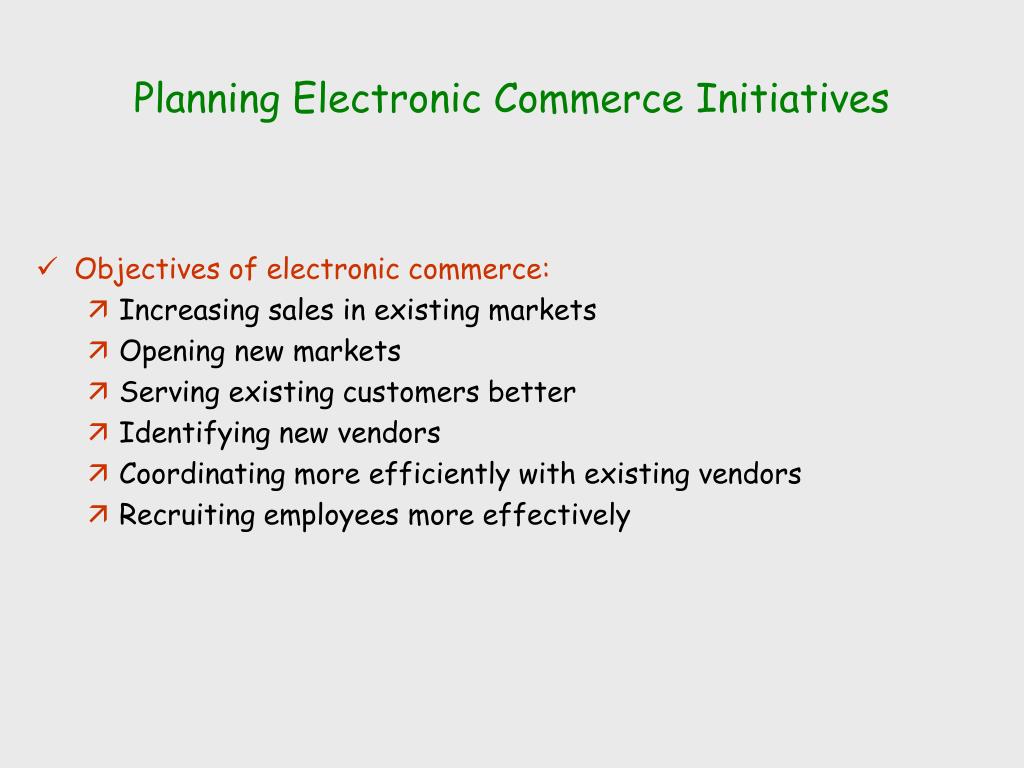 Planning Electronic Commerce Initiatives

✓ Objectives of electronic commerce:

↗ Increasing sales in existing markets

↗ Opening new markets

↗ Serving existing customers better

↗ Identifying new vendors

↗ Coordinating more efficiently with existing vendors

↗ Recruiting employees more effectively